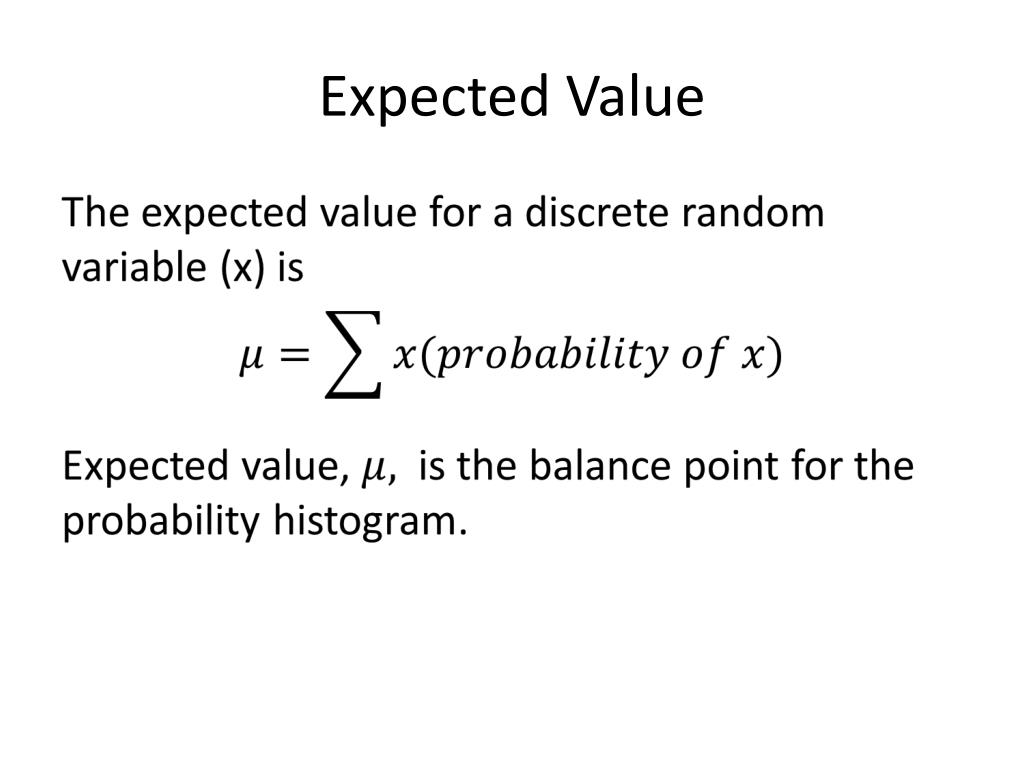 Expected Value

The expected value for a discrete random variable (x) is

$\mu = \sum x(probability\ of\ x)$

Expected value, $\mu$, is the balance point for the probability histogram.